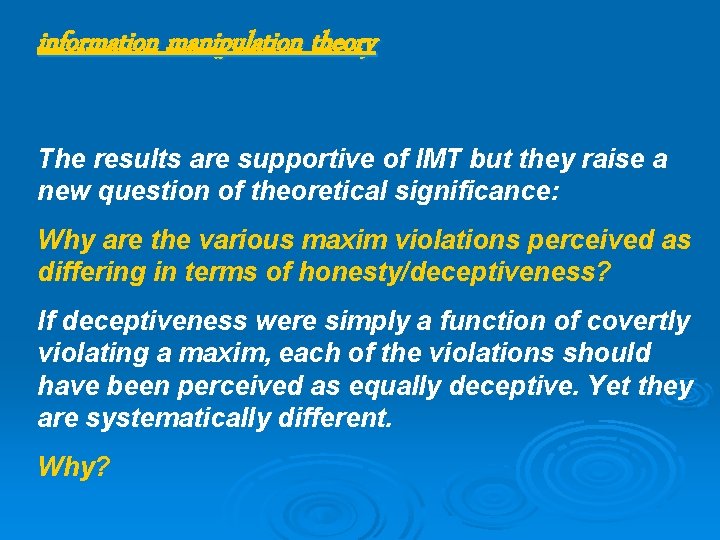 information manipulation theory

The results are supportive of IMT but they raise a new question of theoretical significance:

Why are the various maxim violations perceived as differing in terms of honesty/deceptiveness?

If deceptiveness were simply a function of covertly violating a maxim, each of the violations should have been perceived as equally deceptive. Yet they are systematically different.

Why?